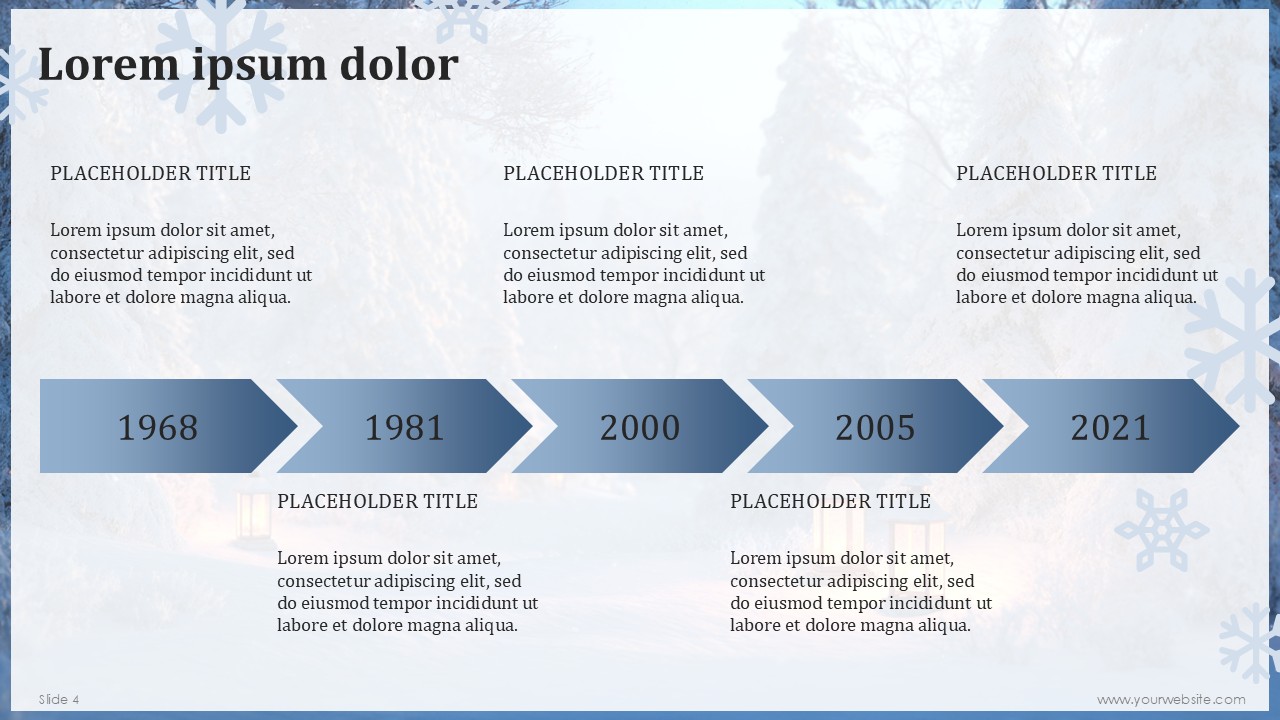 Lorem ipsum dolor

PLACEHOLDER TITLE

Lorem ipsum dolor sit amet, consectetur adipiscing elit, sed do eiusmod tempor incididunt ut labore et dolore magna aliqua.

PLACEHOLDER TITLE

Lorem ipsum dolor sit amet, consectetur adipiscing elit, sed do eiusmod tempor incididunt ut labore et dolore magna aliqua.

PLACEHOLDER TITLE

Lorem ipsum dolor sit amet, consectetur adipiscing elit, sed do eiusmod tempor incididunt ut labore et dolore magna aliqua.

1968

1981

2000

2005

2021

PLACEHOLDER TITLE

Lorem ipsum dolor sit amet, consectetur adipiscing elit, sed do eiusmod tempor incididunt ut labore et dolore magna aliqua.

PLACEHOLDER TITLE

Lorem ipsum dolor sit amet, consectetur adipiscing elit, sed do eiusmod tempor incididunt ut labore et dolore magna aliqua.

Slide 4

www.yourwebsite.com